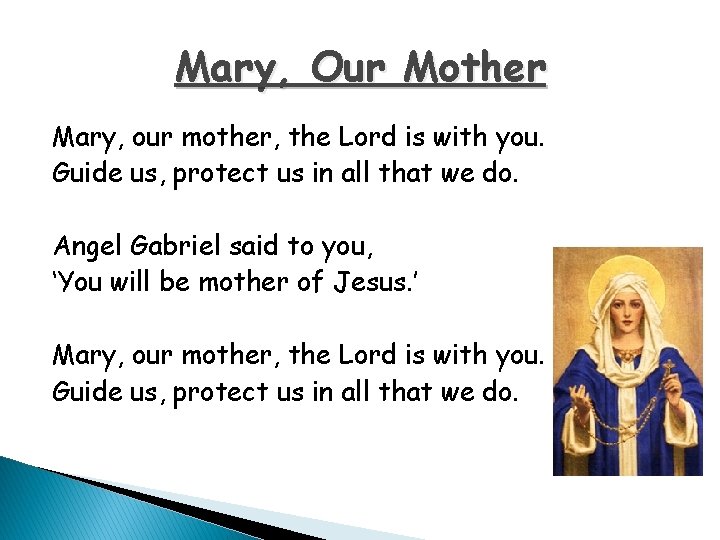 Mary, Our Mother

Mary, our mother, the Lord is with you.
Guide us, protect us in all that we do.

Angel Gabriel said to you,
'You will be mother of Jesus.'

Mary, our mother, the Lord is with you.
Guide us, protect us in all that we do.